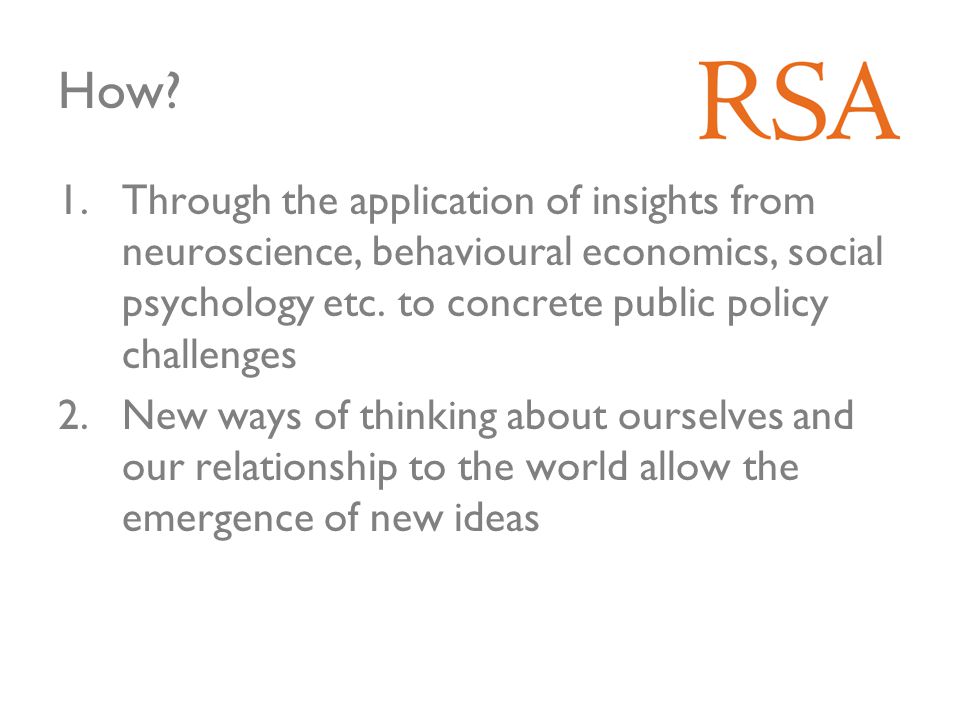 How?

RSA

1. Through the application of insights from neuroscience, behavioural economics, social psychology etc. to concrete public policy challenges
2. New ways of thinking about ourselves and our relationship to the world allow the emergence of new ideas